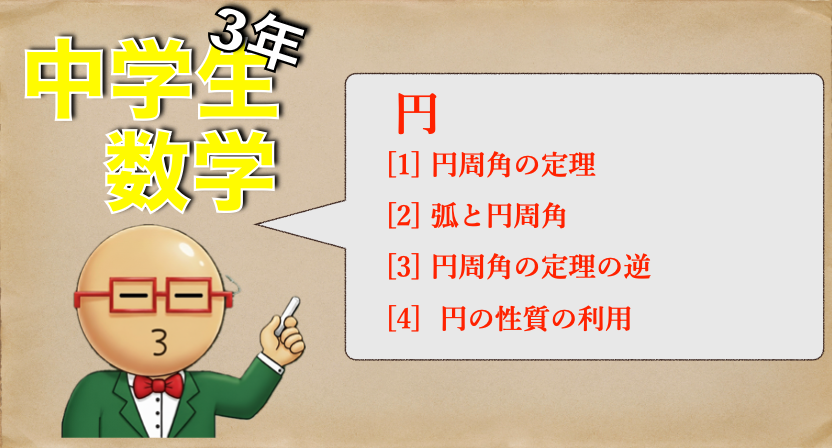 3年
中学生
数学

円
[1] 円周角の定理
[2] 弧と円周角
[3] 円周角の定理の逆
[4] 円の性質の利用